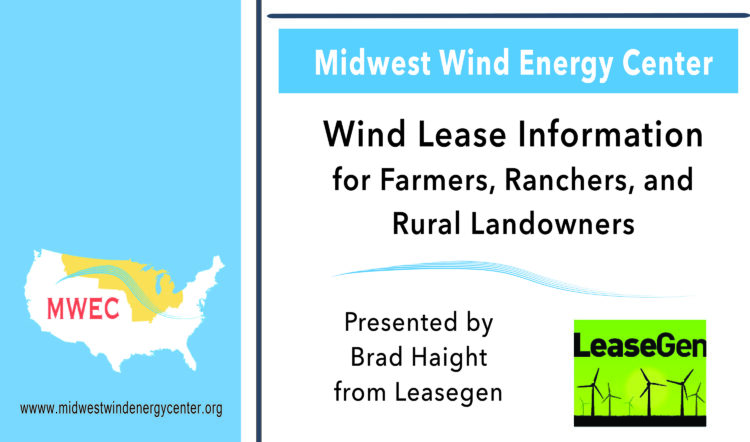 MWEC

www.midwestwindenergycenter.org

Midwest Wind Energy Center

Wind Lease Information for Farmers, Ranchers, and Rural Landowners

Presented by Brad Haight from Leasegen

LeaseGen